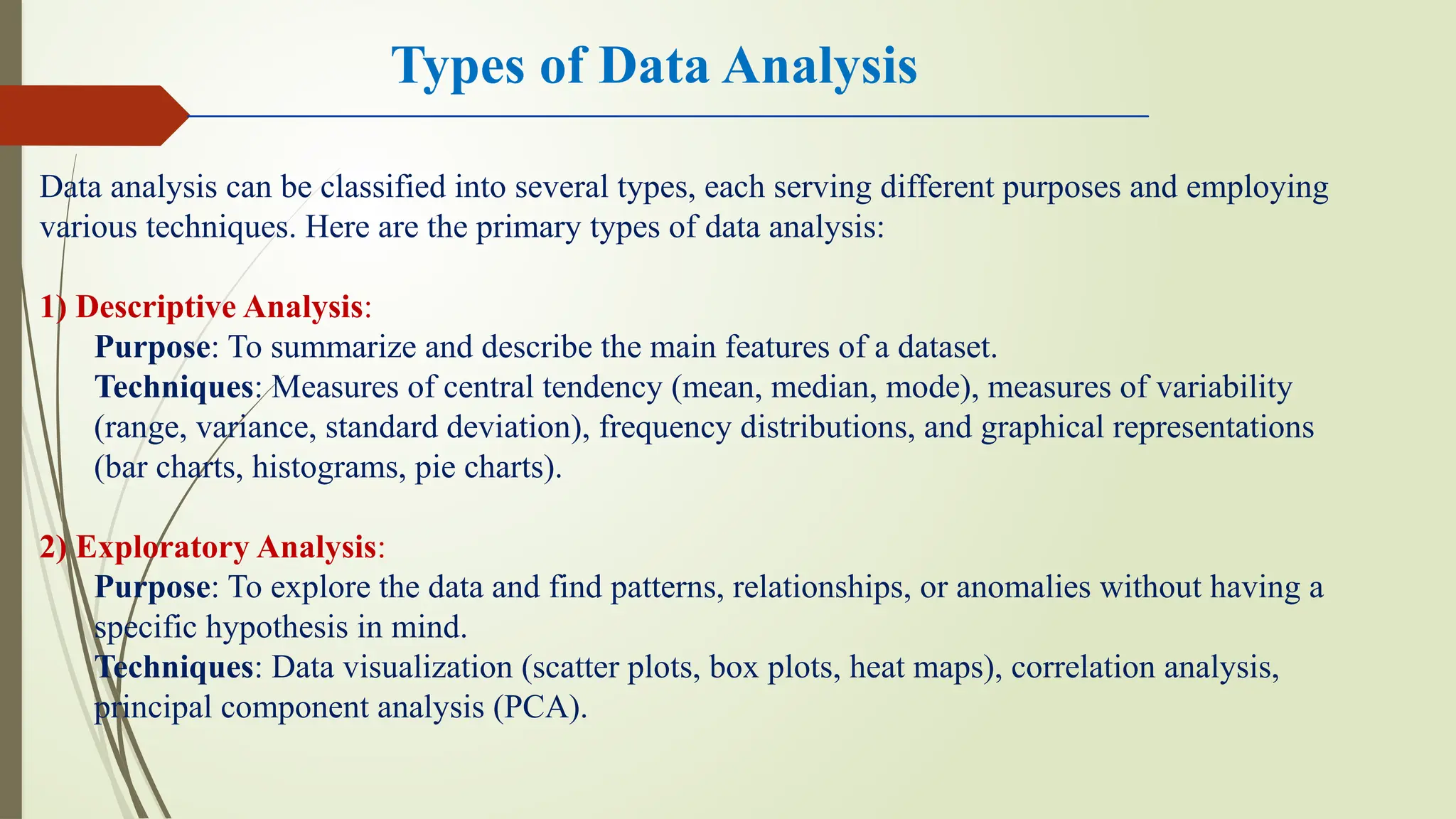 Types of Data Analysis

Data analysis can be classified into several types, each serving different purposes and employing various techniques. Here are the primary types of data analysis:

1) Descriptive Analysis:
Purpose: To summarize and describe the main features of a dataset.
Techniques: Measures of central tendency (mean, median, mode), measures of variability (range, variance, standard deviation), frequency distributions, and graphical representations (bar charts, histograms, pie charts).

2) Exploratory Analysis:
Purpose: To explore the data and find patterns, relationships, or anomalies without having a specific hypothesis in mind.
Techniques: Data visualization (scatter plots, box plots, heat maps), correlation analysis, principal component analysis (PCA).